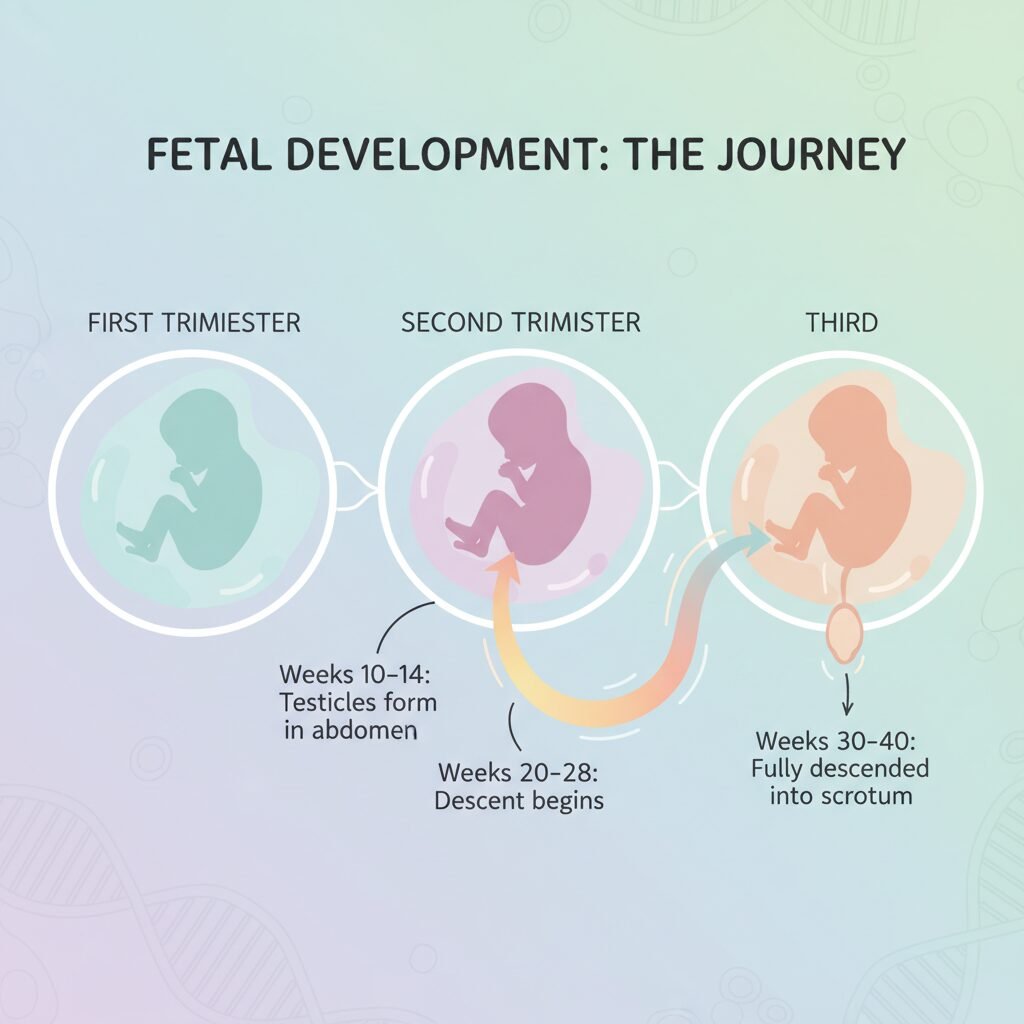 FETAL DEVELOPMENT: THE JOURNEY

FIRST TRIMIESTER

SECOND TRIMISTER

THIRD

Weeks 10–14: Testicles form in abdomen

Weeks 20–28: Descent begins

Weeks 30–40: Fully descended into scrotum